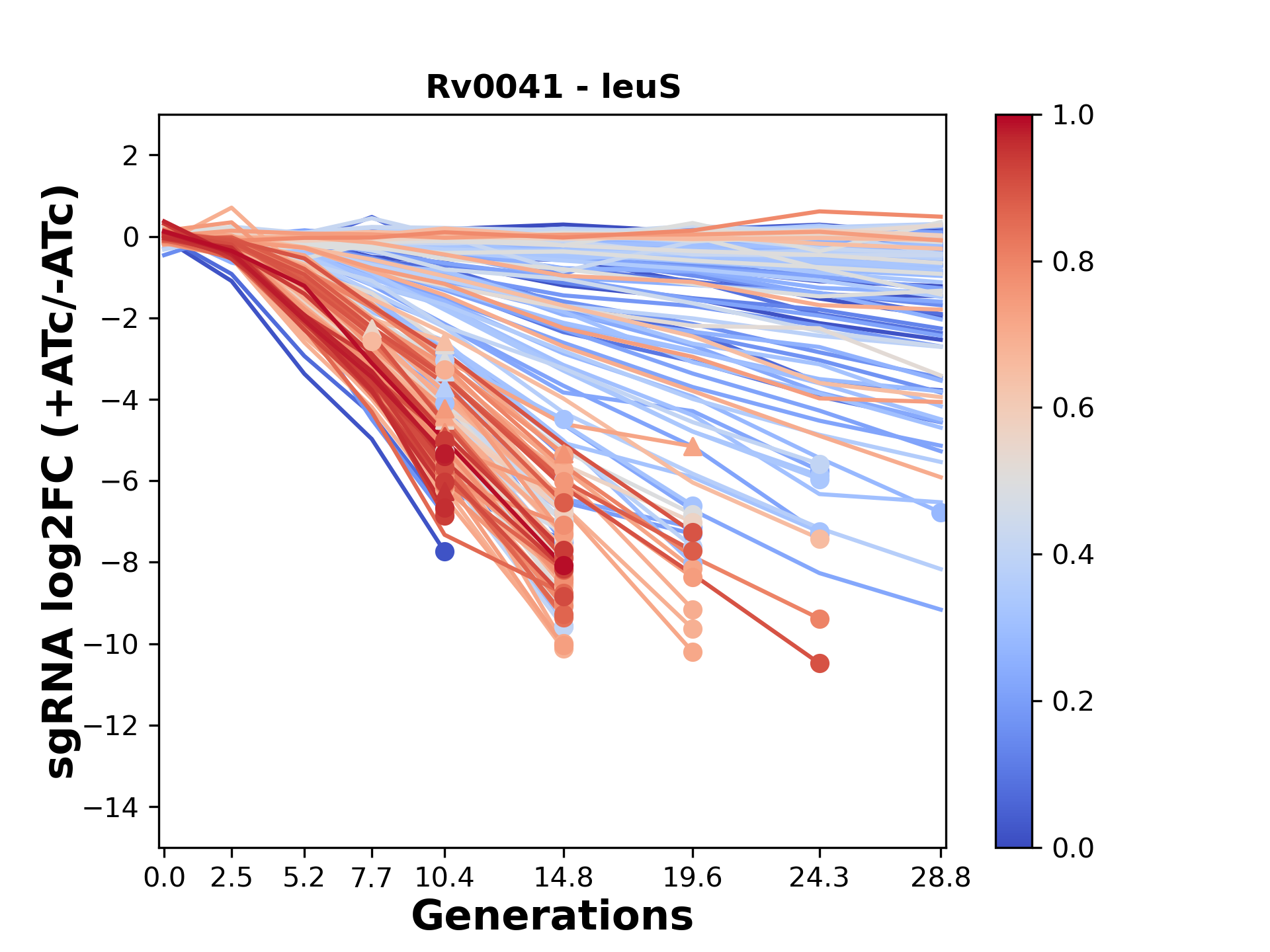 Rv0041 - leuS

sgRNA log2FC (+ATc/-ATc)

2
0
−2
−4
−6
−8
−10
−12
−14

0.0 2.5 5.2 7.7 10.4 14.8 19.6 24.3 28.8

Generations

1.0
0.8
0.6
0.4
0.2
0.0